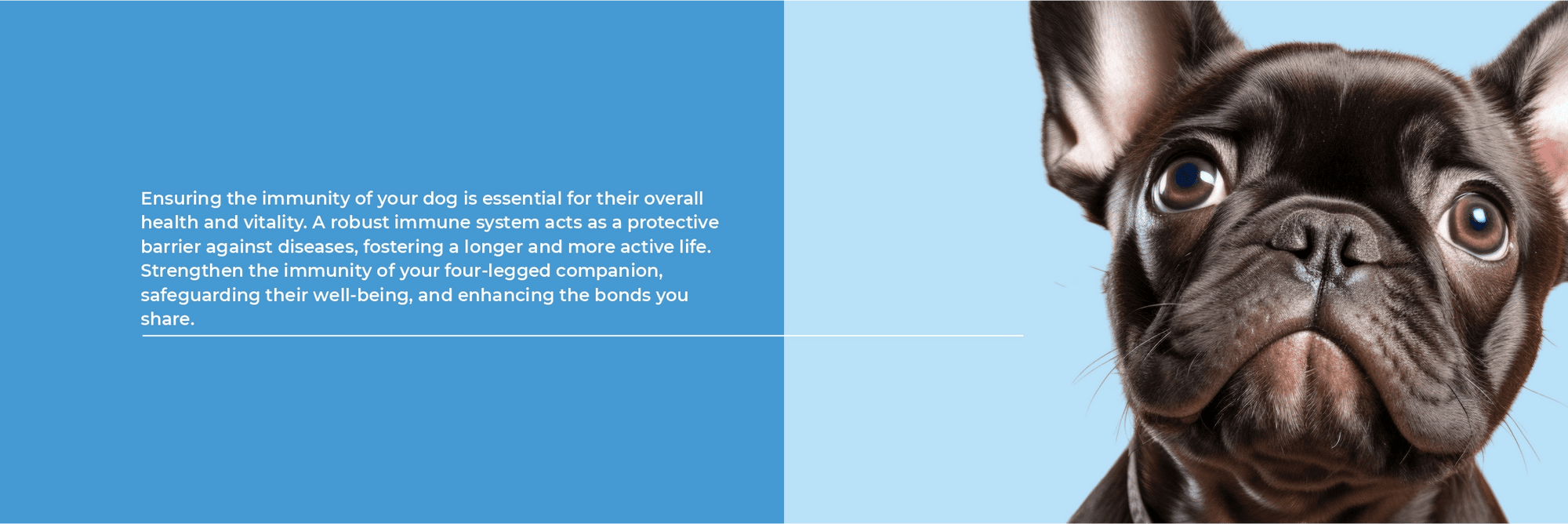 Ensuring the immunity of your dog is essential for their overall health and vitality. A robust immune system acts as a protective barrier against diseases, fostering a longer and more active life. Strengthen the immunity of your four-legged companion, safeguarding their well-being, and enhancing the bonds you share.